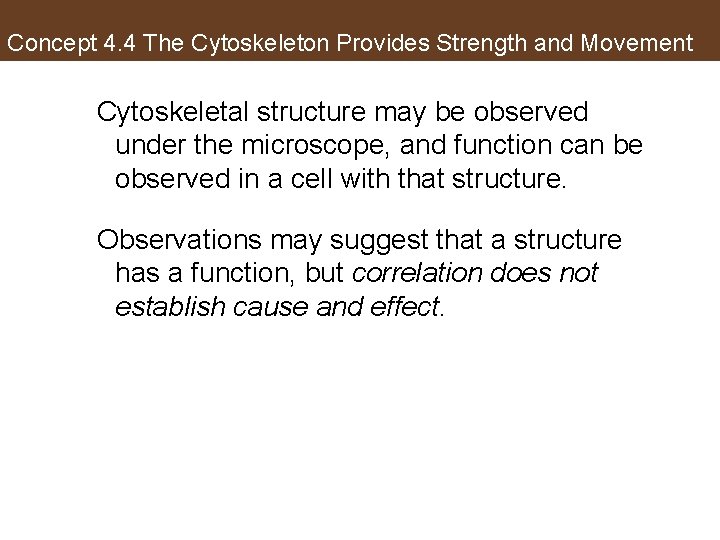 Concept 4.4 The Cytoskeleton Provides Strength and Movement

Cytoskeletal structure may be observed under the microscope, and function can be observed in a cell with that structure.

Observations may suggest that a structure has a function, but correlation does not establish cause and effect.